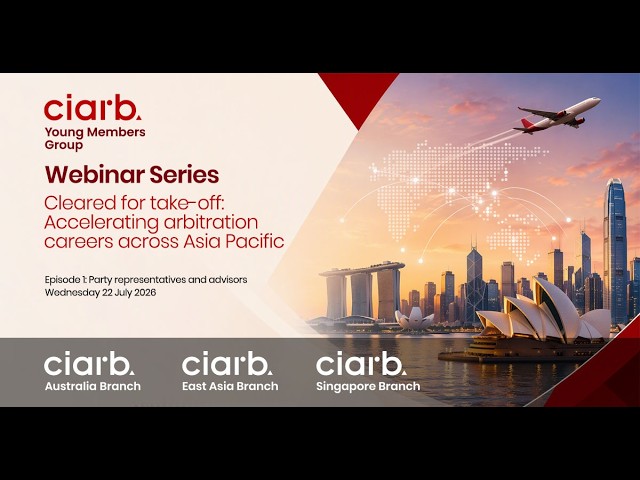 ciarb.
Young Members Group

Webinar Series

Cleared for take-off: Accelerating arbitration careers across Asia Pacific

Episode 1: Party representatives and advisors
Wednesday 22 July 2026

ciarb.
Australia Branch

ciarb.
East Asia Branch

ciarb.
Singapore Branch